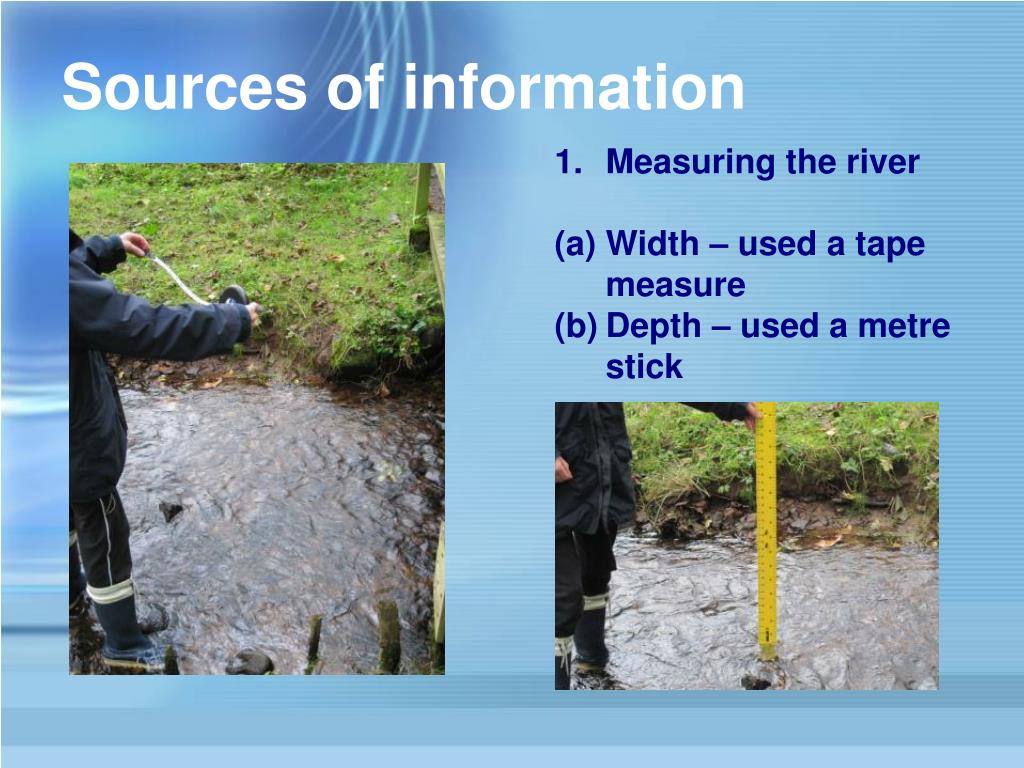 Sources of information

1. Measuring the river

(a) Width – used a tape measure
(b) Depth – used a metre stick